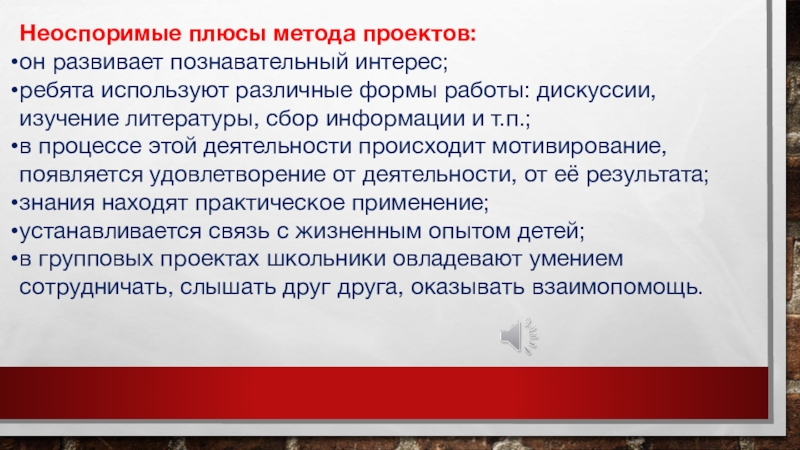 Неоспоримые плюсы метода проектов:
•он развивает познавательный интерес;
•ребята используют различные формы работы: дискуссии, изучение литературы, сбор информации и т.п.;
•в процессе этой деятельности происходит мотивирование, появляется удовлетворение от деятельности, от её результата;
•знания находят практическое применение;
•устанавливается связь с жизненным опытом детей;
•в групповых проектах школьники овладевают умением сотрудничать, слышать друг друга, оказывать взаимопомощь.